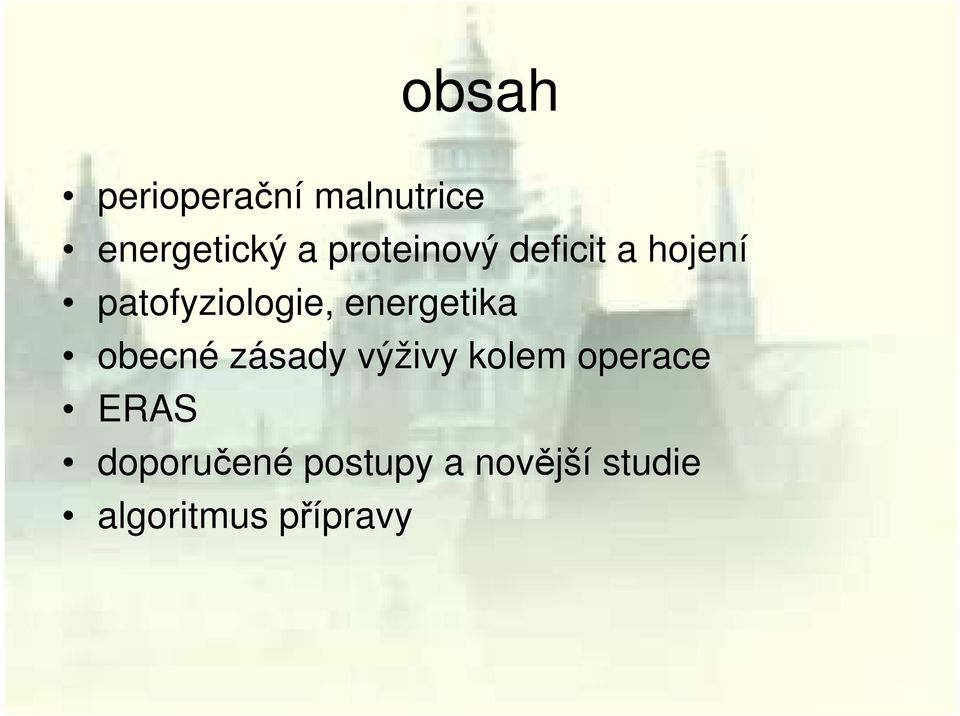 obsah

• perioperační malnutrice
• energetický a proteinový deficit a hojení
• patofyziologie, energetika
• obecné zásady výživy kolem operace
• ERAS
• doporučené postupy a novější studie
• algoritmus přípravy